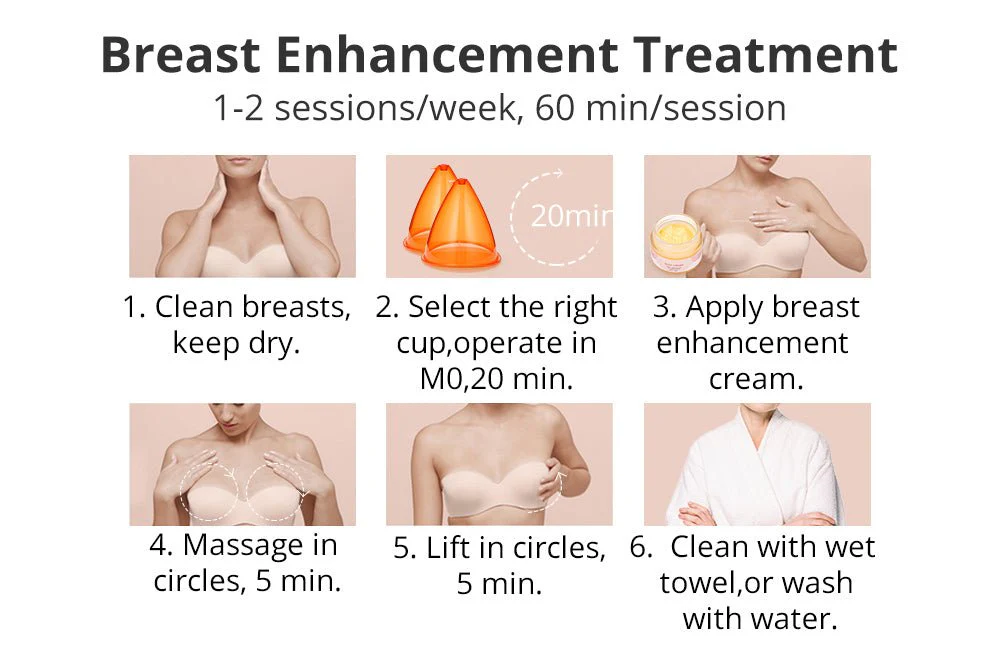 Breast Enhancement Treatment
1-2 sessions/week, 60 min/session

20min

1. Clean breasts, keep dry.

2. Select the right cup,operate in M0,20 min.

3. Apply breast enhancement cream.

4. Massage in circles, 5 min.

5. Lift in circles, 5 min.

6. Clean with wet towel,or wash with water.